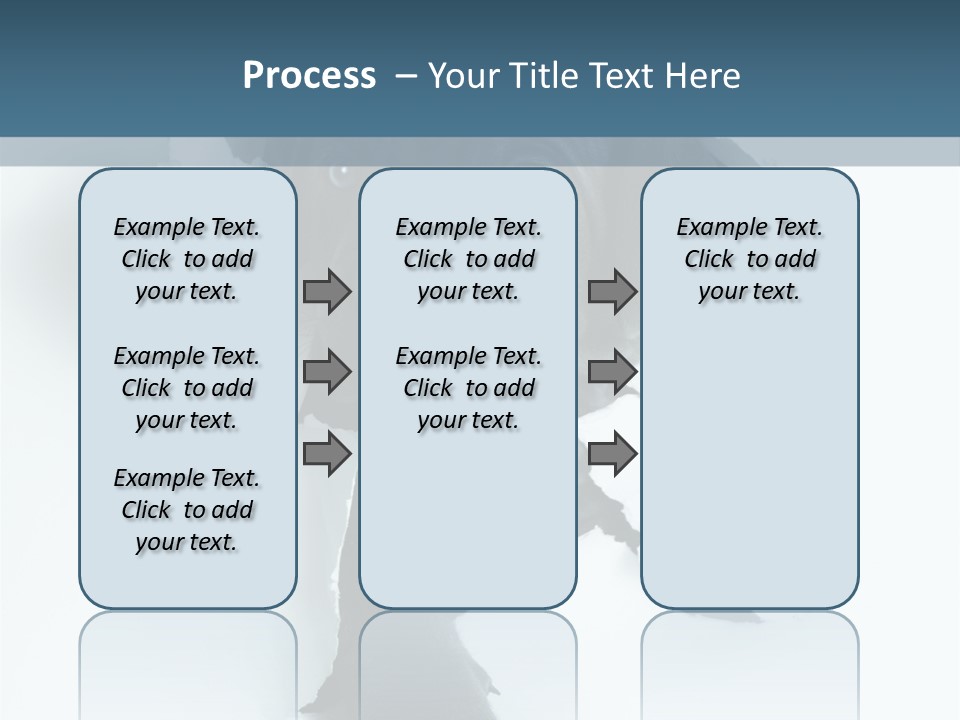 Process – Your Title Text Here

Example Text. Click to add your text.

Example Text. Click to add your text.

Example Text. Click to add your text.

Example Text. Click to add your text.

Example Text. Click to add your text.

Example Text. Click to add your text.